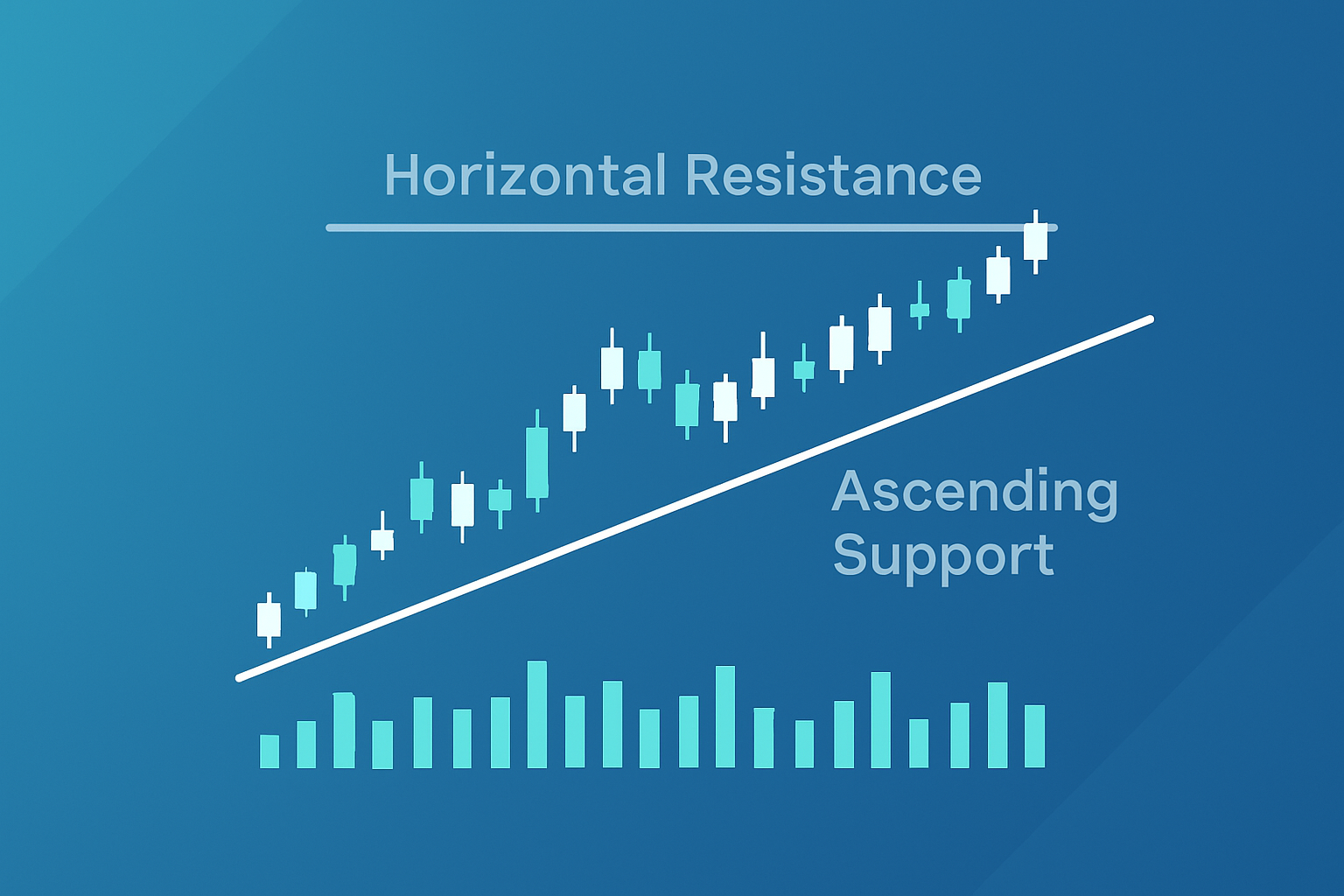 Horizontal Resistance

Ascending Support